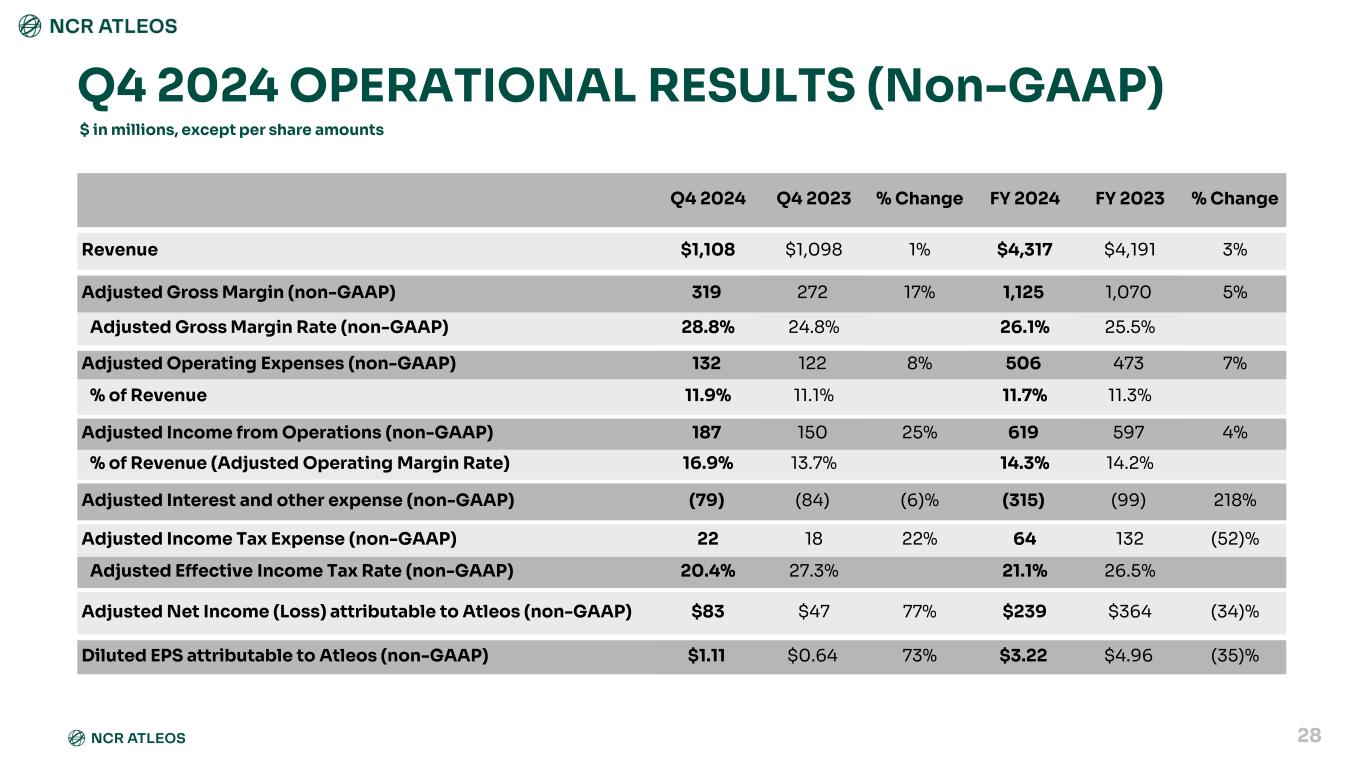 NCR ATLEOS

Q4 2024 OPERATIONAL RESULTS (Non-GAAP)

$ in millions, except per share amounts

| | Q4 2024 | Q4 2023 | % Change | FY 2024 | FY 2023 | % Change |
|---|---|---|---|---|---|---|
| Revenue | $1,108 | $1,098 | 1% | $4,317 | $4,191 | 3% |
| Adjusted Gross Margin (non-GAAP) | 319 | 272 | 17% | 1,125 | 1,070 | 5% |
| Adjusted Gross Margin Rate (non-GAAP) | 28.8% | 24.8% | | 26.1% | 25.5% | |
| Adjusted Operating Expenses (non-GAAP) | 132 | 122 | 8% | 506 | 473 | 7% |
| % of Revenue | 11.9% | 11.1% | | 11.7% | 11.3% | |
| Adjusted Income from Operations (non-GAAP) | 187 | 150 | 25% | 619 | 597 | 4% |
| % of Revenue (Adjusted Operating Margin Rate) | 16.9% | 13.7% | | 14.3% | 14.2% | |
| Adjusted Interest and other expense (non-GAAP) | (79) | (84) | (6)% | (315) | (99) | 218% |
| Adjusted Income Tax Expense (non-GAAP) | 22 | 18 | 22% | 64 | 132 | (52)% |
| Adjusted Effective Income Tax Rate (non-GAAP) | 20.4% | 27.3% | | 21.1% | 26.5% | |
| Adjusted Net Income (Loss) attributable to Atleos (non-GAAP) | $83 | $47 | 77% | $239 | $364 | (34)% |
| Diluted EPS attributable to Atleos (non-GAAP) | $1.11 | $0.64 | 73% | $3.22 | $4.96 | (35)% |

NCR ATLEOS

28